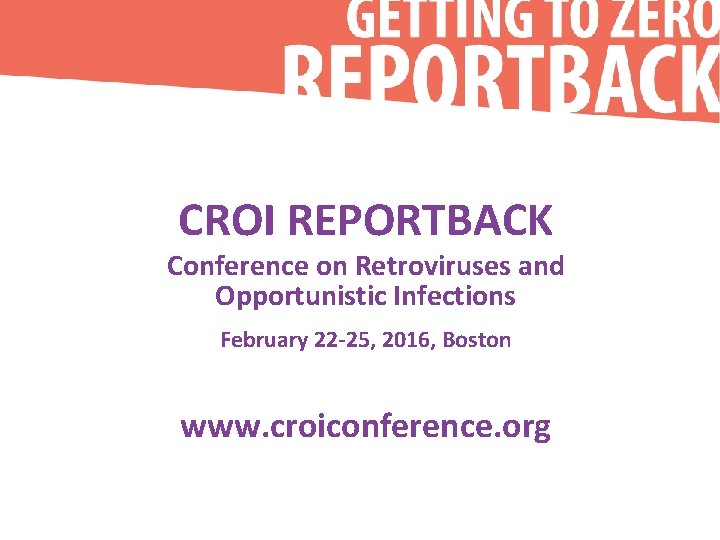 GETTING TO ZERO
REPORTBACK

CROI REPORTBACK
Conference on Retroviruses and Opportunistic Infections
February 22-25, 2016, Boston

www.croiconference.org